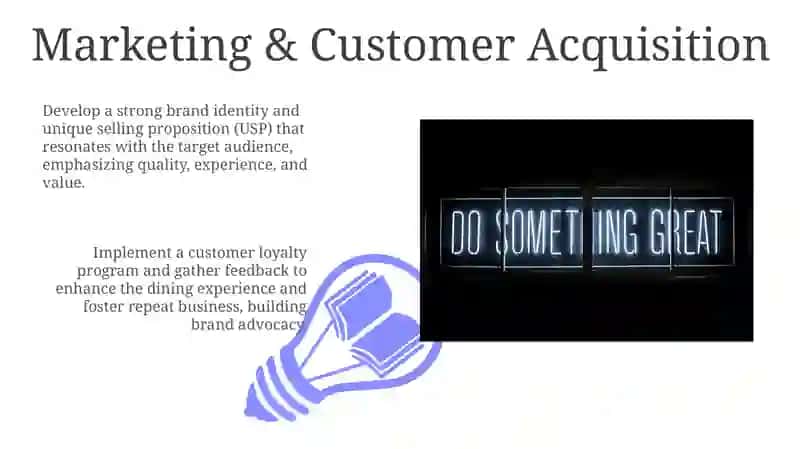 Marketing & Customer Acquisition

Develop a strong brand identity and unique selling proposition (USP) that resonates with the target audience, emphasizing quality, experience, and value.

Implement a customer loyalty program and gather feedback to enhance the dining experience and foster repeat business, building brand advocacy

DO SOMETHING GREAT